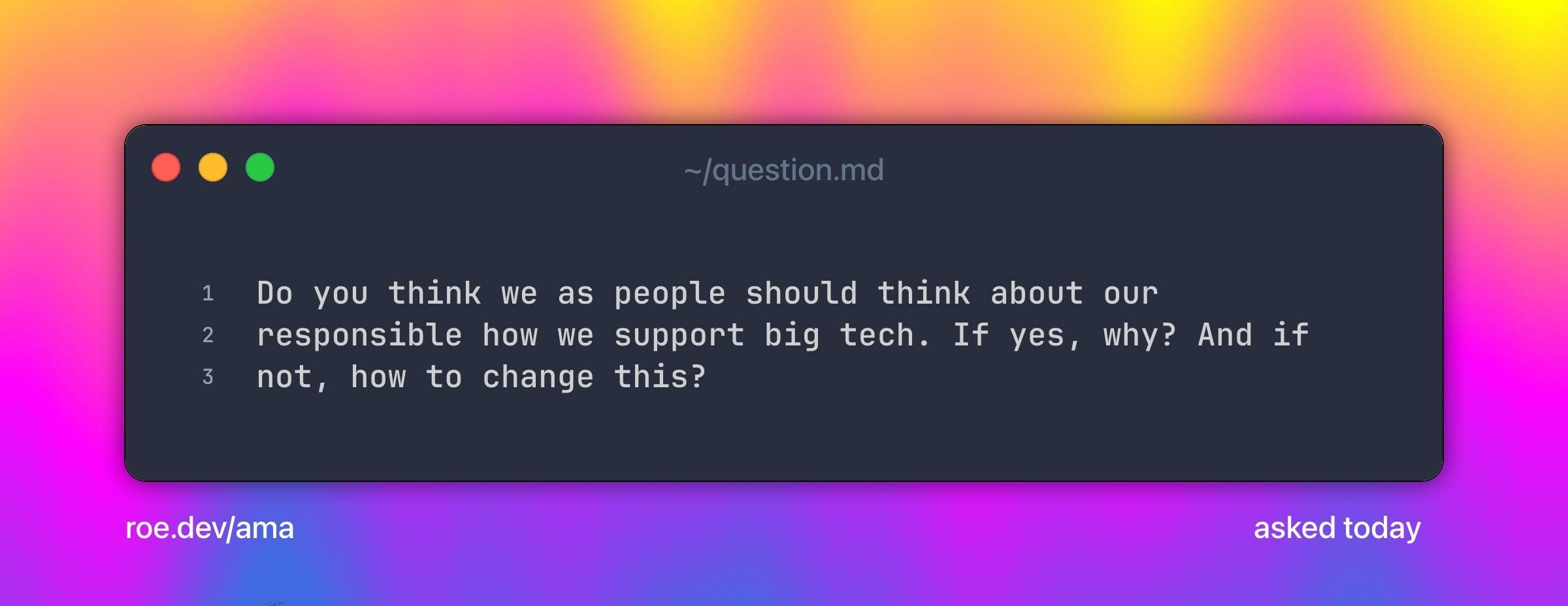 ~/question.md

1 Do you think we as people should think about our
2 responsible how we support big tech. If yes, why? And if
3 not, how to change this?

roe.dev/ama

asked today